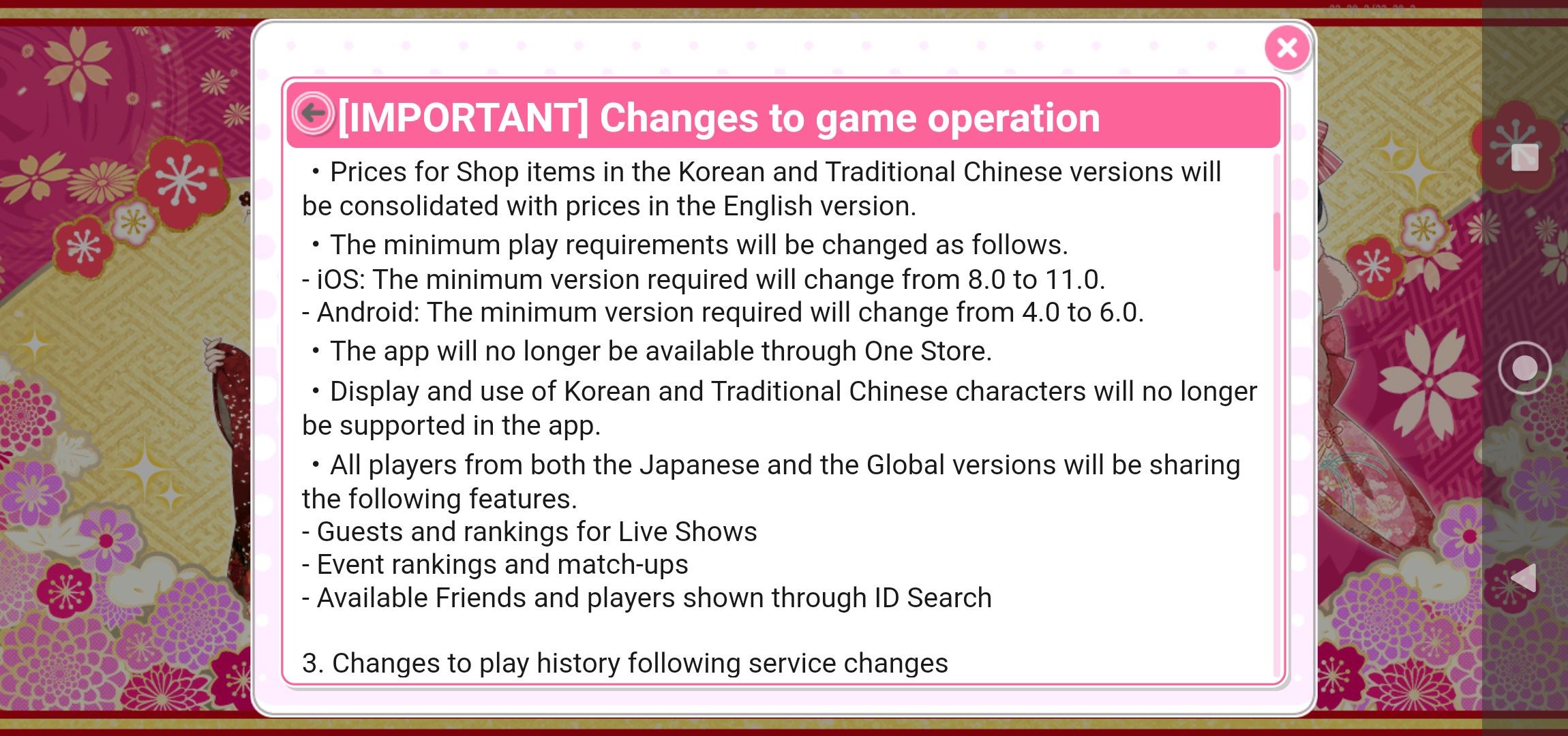 [IMPORTANT] Changes to game operation

・Prices for Shop items in the Korean and Traditional Chinese versions will be consolidated with prices in the English version.

・The minimum play requirements will be changed as follows.
- iOS: The minimum version required will change from 8.0 to 11.0.
- Android: The minimum version required will change from 4.0 to 6.0.

・The app will no longer be available through One Store.

・Display and use of Korean and Traditional Chinese characters will no longer be supported in the app.

・All players from both the Japanese and the Global versions will be sharing the following features.
- Guests and rankings for Live Shows
- Event rankings and match-ups
- Available Friends and players shown through ID Search

3. Changes to play history following service changes